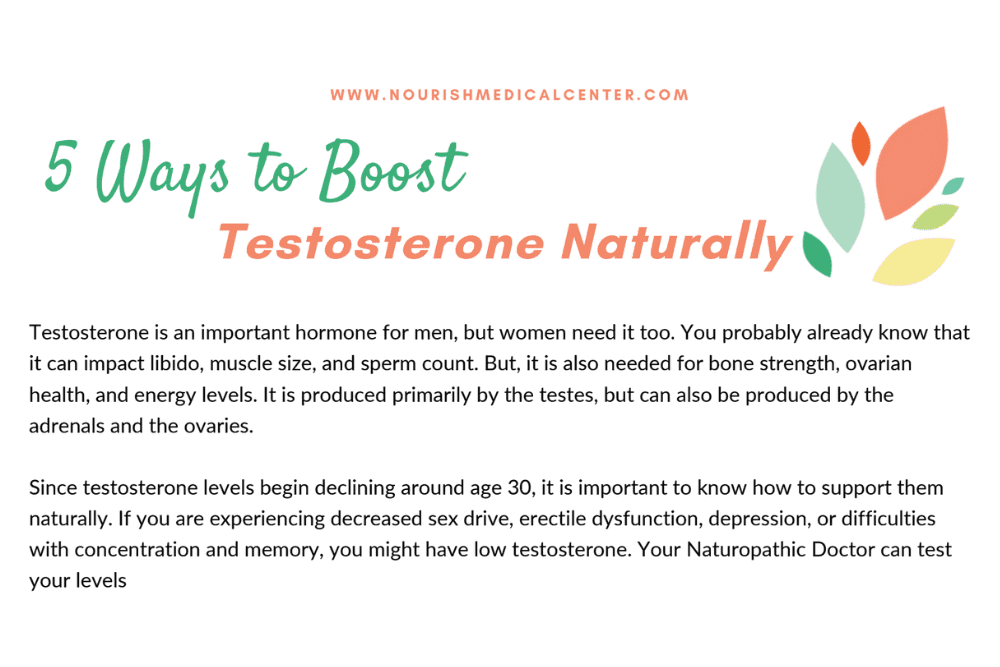 WWW.NOURISHMEDICALCENTER.COM

5 Ways to Boost
Testosterone Naturally

Testosterone is an important hormone for men, but women need it too. You probably already know that it can impact libido, muscle size, and sperm count. But, it is also needed for bone strength, ovarian health, and energy levels. It is produced primarily by the testes, but can also be produced by the adrenals and the ovaries.

Since testosterone levels begin declining around age 30, it is important to know how to support them naturally. If you are experiencing decreased sex drive, erectile dysfunction, depression, or difficulties with concentration and memory, you might have low testosterone. Your Naturopathic Doctor can test your levels